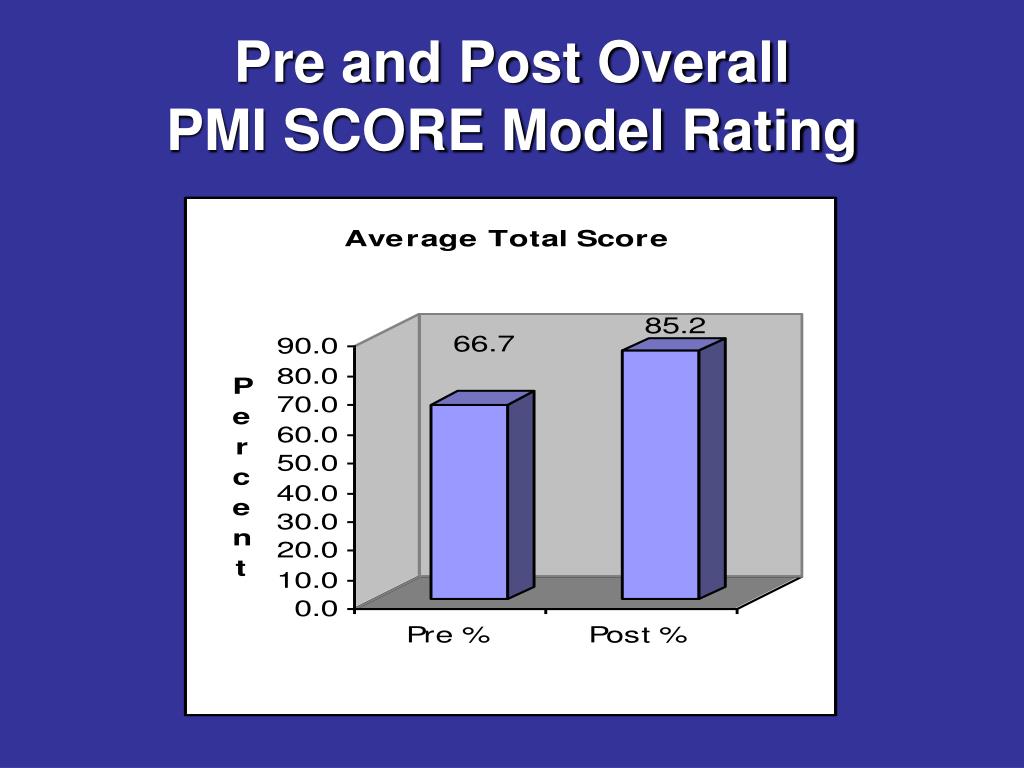 Pre and Post Overall
PMI SCORE Model Rating

Average Total Score

Percent

90.0
80.0
70.0
60.0
50.0
40.0
30.0
20.0
10.0
0.0

66.7
85.2

Pre %
Post %